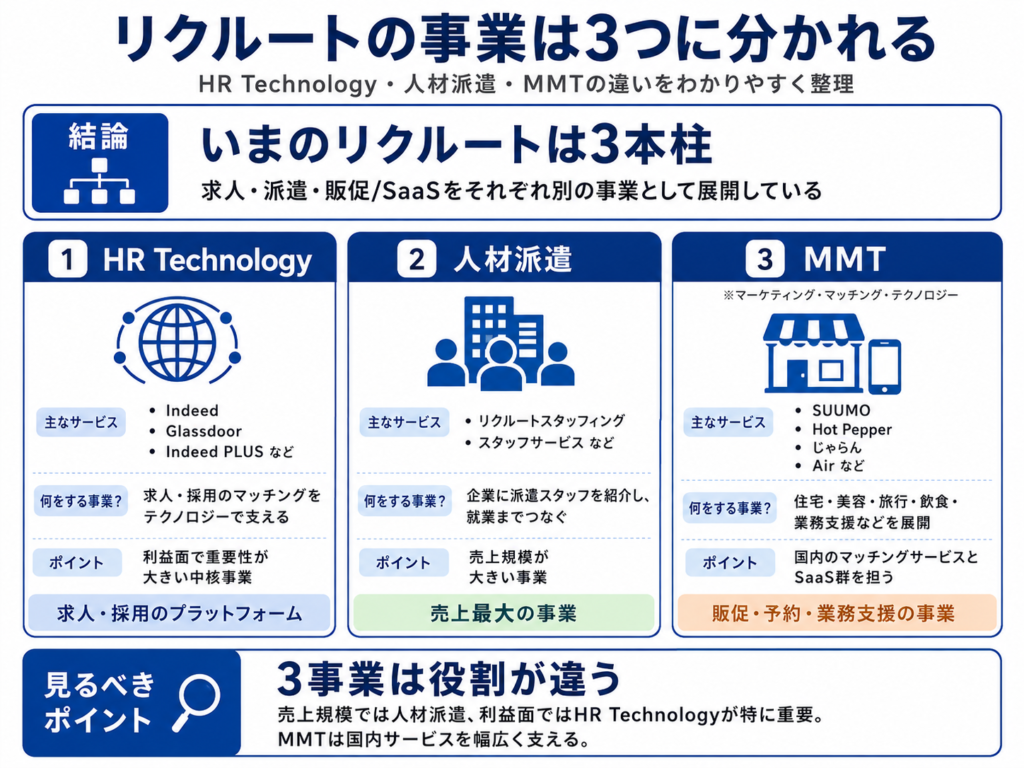 リクルートの事業は3つに分かれる

HR Technology・人材派遣・MMTの違いをわかりやすく整理

結論

いまのリクルートは3本柱

求人・派遣・販促/SaaSをそれぞれ別の事業として展開している

1 HR Technology

主なサービス
• Indeed
• Glassdoor
• Indeed PLUS など

何をする事業？
求人・採用のマッチングをテクノロジーで支える

ポイント
利益面で重要性が大きい中核事業

求人・採用のプラットフォーム

2 人材派遣

主なサービス
• リクルートスタッフィング
• スタッフサービス など

何をする事業？
企業に派遣スタッフを紹介し、就業までつなぐ

ポイント
売上規模が大きい事業

売上最大の事業

3 MMT

※マーケティング・マッチング・テクノロジー

主なサービス
• SUUMO
• Hot Pepper
• じゃらん
• Air など

何をする事業？
住宅・美容・旅行・飲食・業務支援などを展開

ポイント
国内のマッチングサービスとSaaS群を担う

販促・予約・業務支援の事業

見るべきポイント

3事業は役割が違う

売上規模では人材派遣、利益面ではHR Technologyが特に重要。
MMTは国内サービスを幅広く支える。